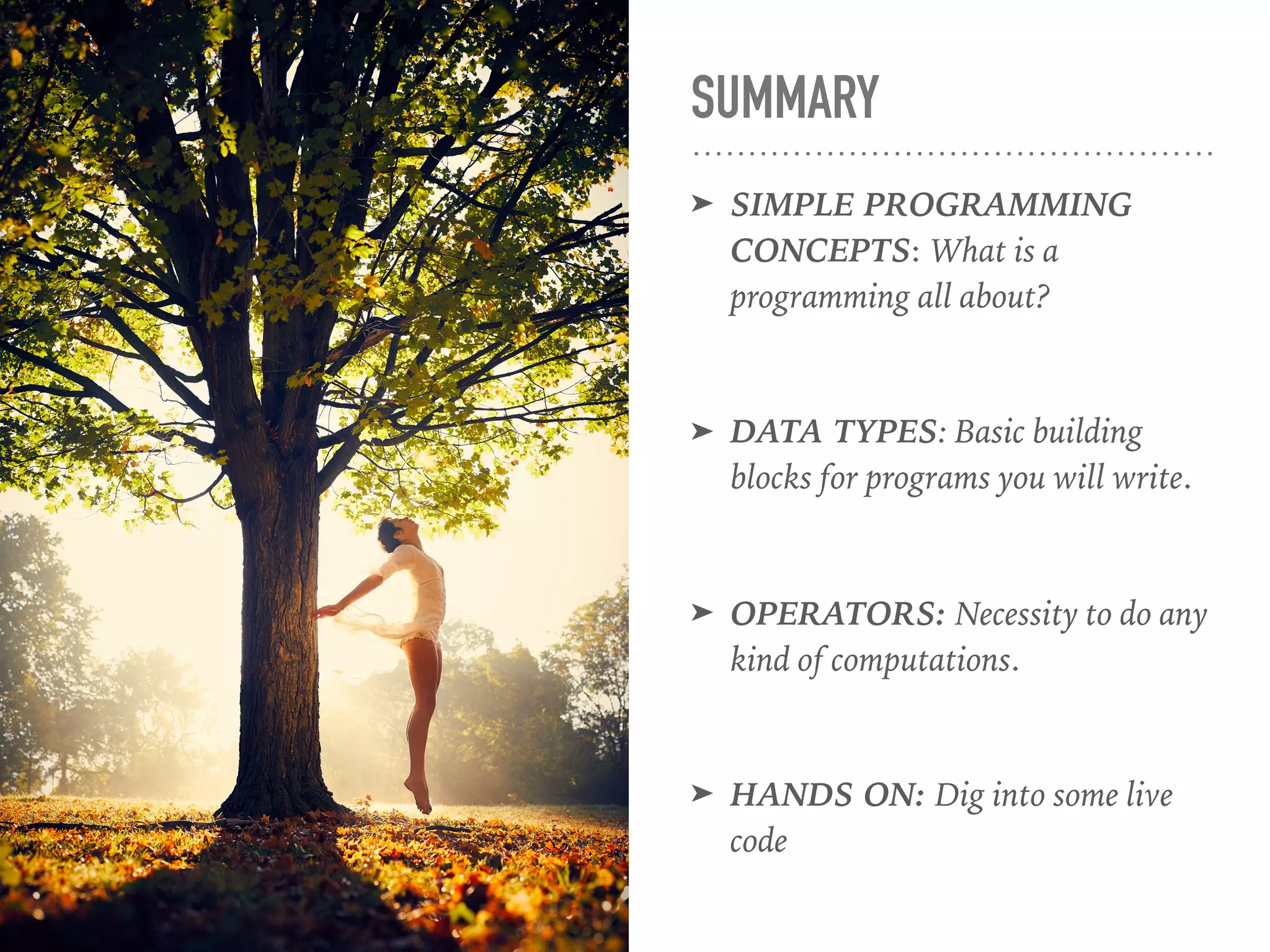 SUMMARY

➤ SIMPLE PROGRAMMING CONCEPTS: What is a programming all about?

➤ DATA TYPES: Basic building blocks for programs you will write.

➤ OPERATORS: Necessity to do any kind of computations.

➤ HANDS ON: Dig into some live code